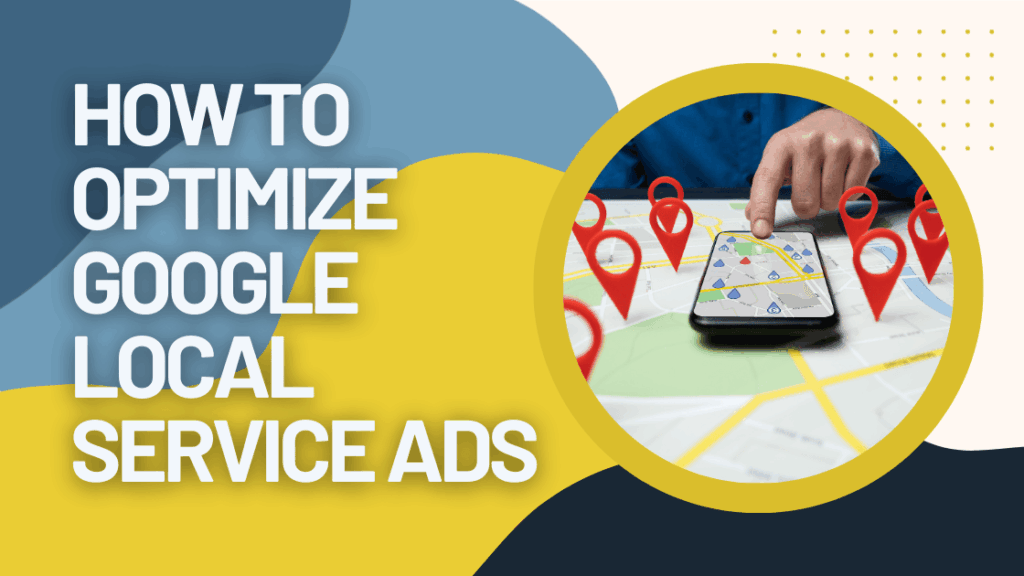 HOW TO OPTIMIZE GOOGLE LOCAL SERVICE ADS